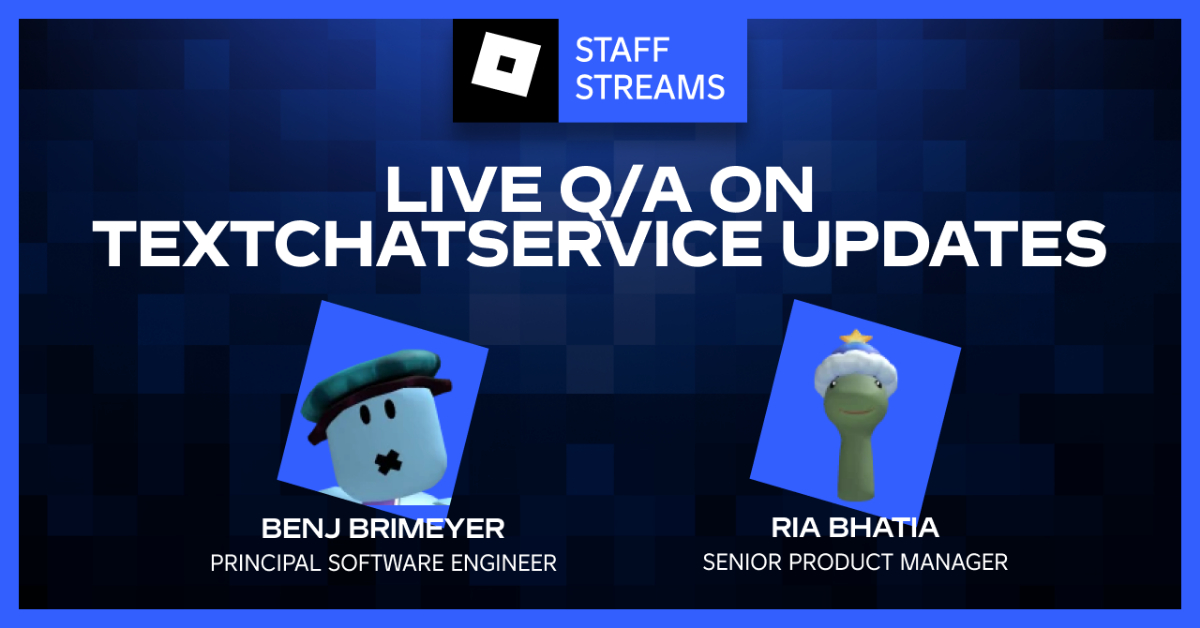 STAFF
STREAMS

LIVE Q/A ON
TEXTCHATSERVICE UPDATES

BENJ BRIMEYER
PRINCIPAL SOFTWARE ENGINEER

RIA BHATIA
SENIOR PRODUCT MANAGER